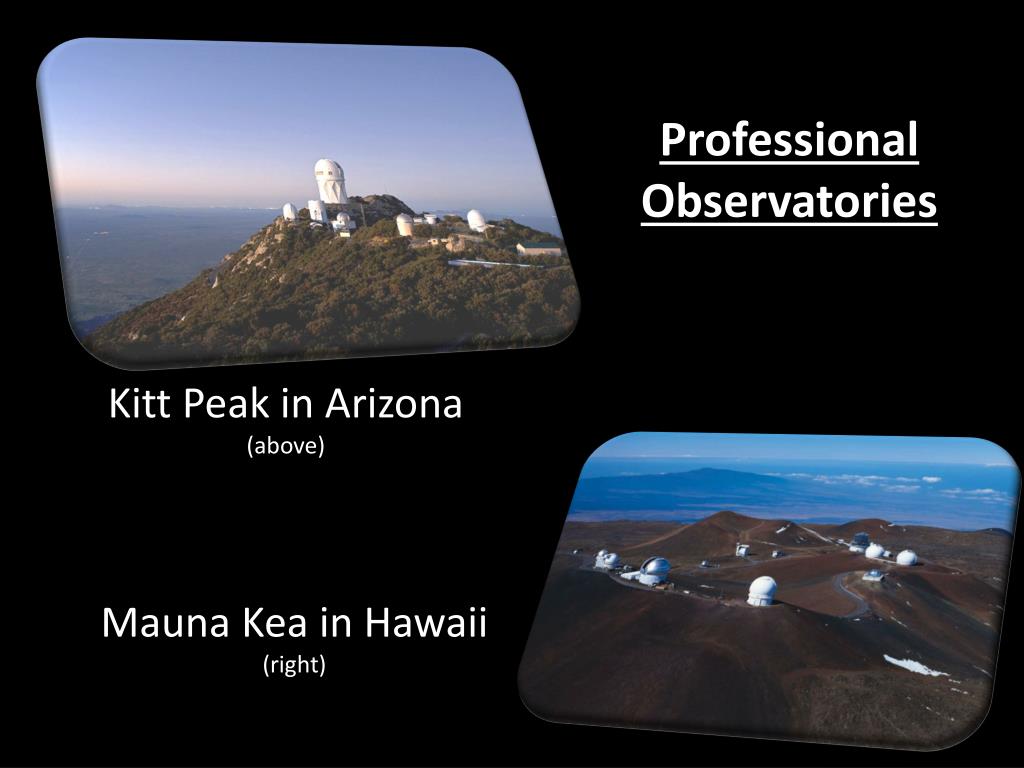 Professional Observatories

Kitt Peak in Arizona
(above)

Mauna Kea in Hawaii
(right)